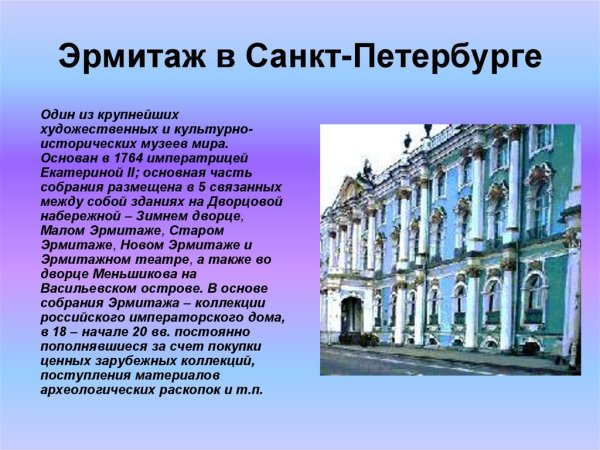 Эрмитаж в Санкт-Петербурге

Один из крупнейших художественных и культурно-исторических музеев мира. Основан в 1764 императрицей Екатериной II; основная часть собрания размещена в 5 связанных между собой зданиях на Дворцовой набережной – Зимнем дворце, Малом Эрмитаже, Старом Эрмитаже, Новом Эрмитаже и Эрмитажном театре, а также во дворце Меньшикова на Васильевском острове. В основе собрания Эрмитажа – коллекции российского императорского дома, в 18 – начале 20 вв. постоянно пополнявшиеся за счет покупки ценных зарубежных коллекций, поступления материалов археологических раскопок и т.п.